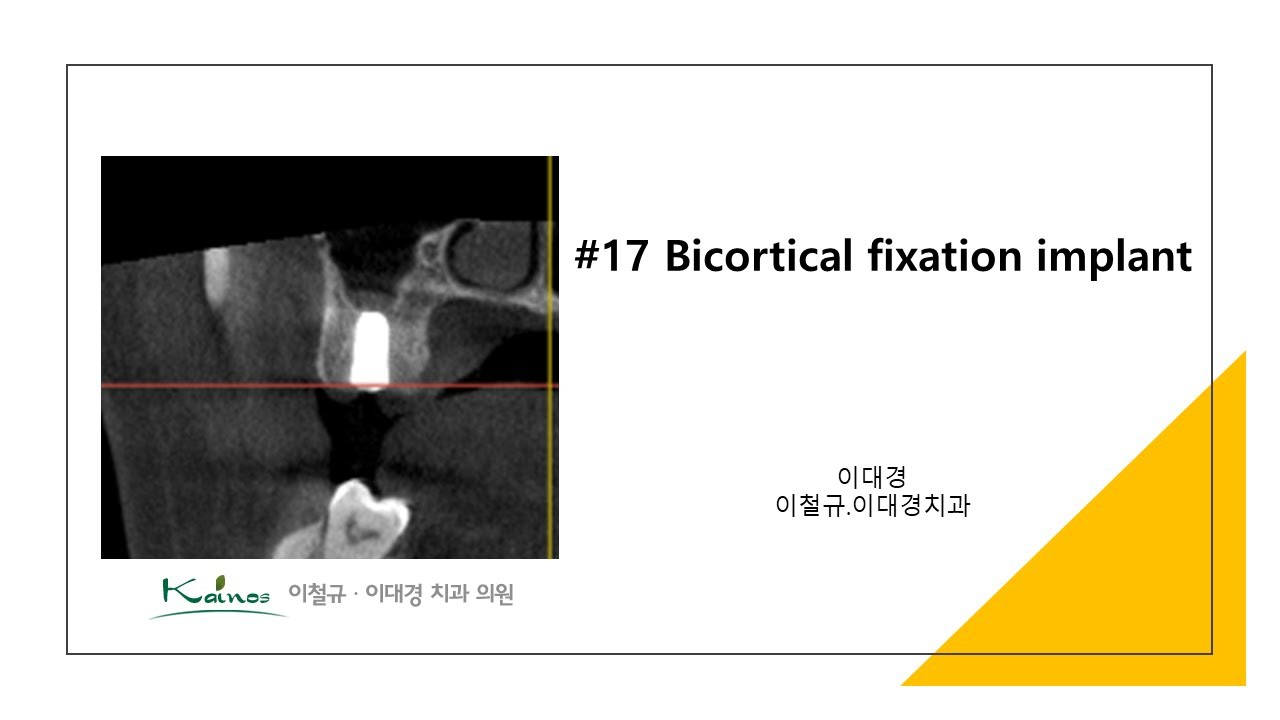 #17 Bicortical fixation implant

이대경
이철규.이대경치과

Kainos 이철규 · 이대경 치과 의원